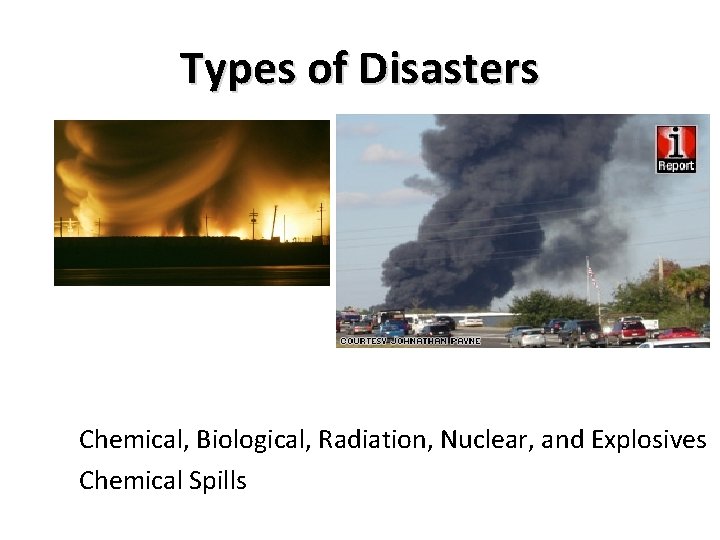 Types of Disasters

i Report

COURTESY JOHNATHAN PAYNE

Chemical, Biological, Radiation, Nuclear, and Explosives

Chemical Spills